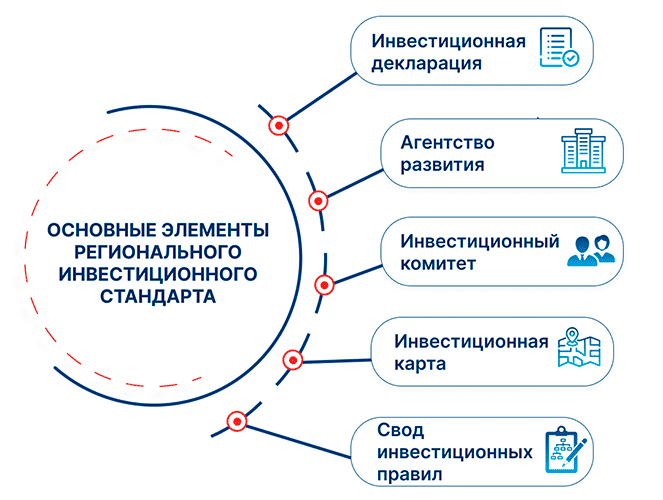 ОСНОВНЫЕ ЭЛЕМЕНТЫ РЕГИОНАЛЬНОГО ИНВЕСТИЦИОННОГО СТАНДАРТА

Инвестиционная декларация

Агентство развития

Инвестиционный комитет

Инвестиционная карта

Свод инвестиционных правил